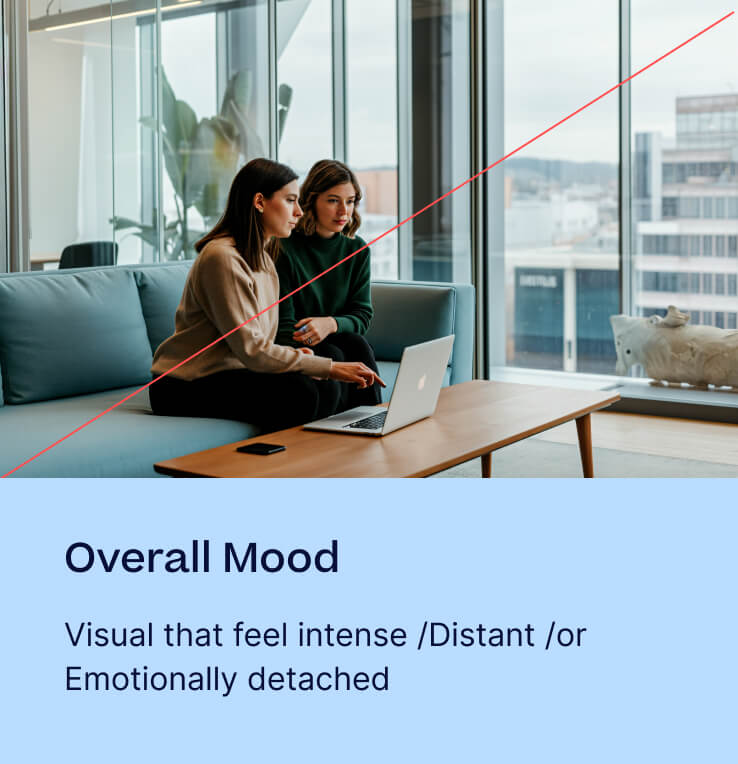 Overall Mood

Visual that feel intense /Distant /or Emotionally detached